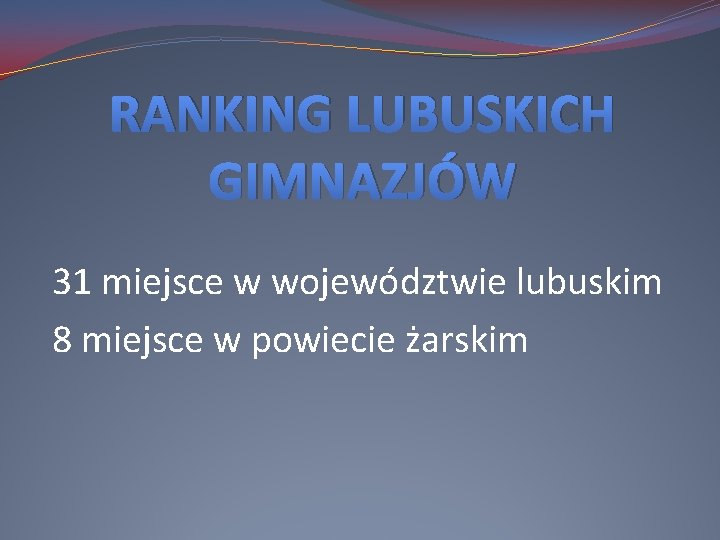 RANKING LUBUSKICH GIMNAZJÓW

31 miejsce w województwie lubuskim

8 miejsce w powiecie żarskim